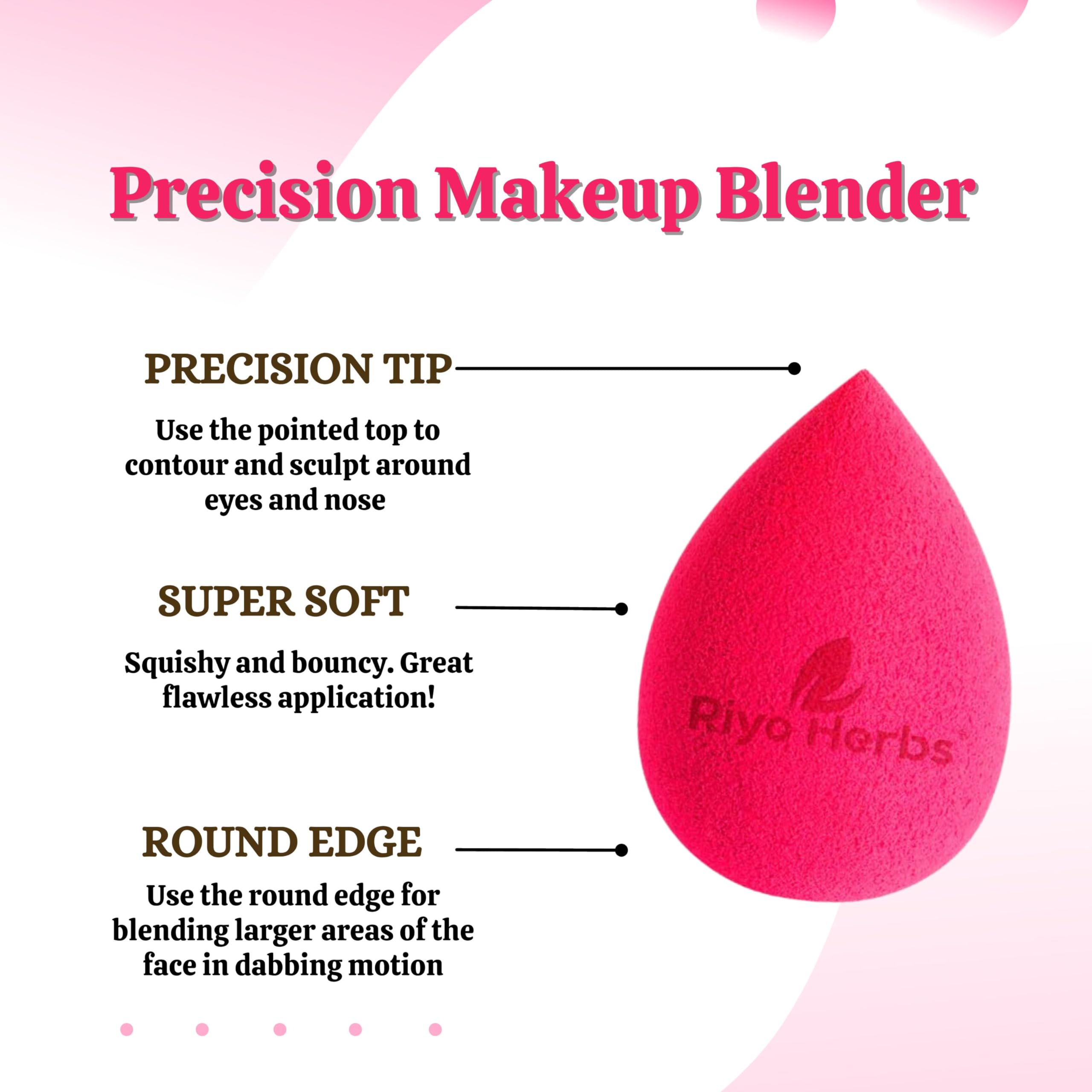 Precision Makeup Blender

PRECISION TIP

Use the pointed top to contour and sculpt around eyes and nose

SUPER SOFT

Squishy and bouncy. Great flawless application!

ROUND EDGE

Use the round edge for blending larger areas of the face in dabbing motion

Riyo Herbs